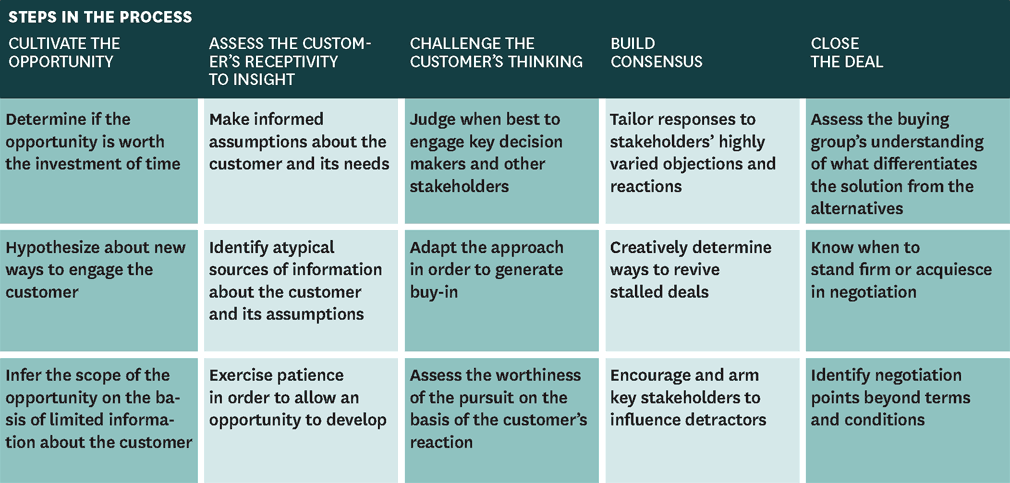 STEPS IN THE PROCESS

| CULTIVATE THE OPPORTUNITY | ASSESS THE CUSTOMER'S RECEPTIVITY TO INSIGHT | CHALLENGE THE CUSTOMER'S THINKING | BUILD CONSENSUS | CLOSE THE DEAL |
|---|---|---|---|---|
| Determine if the opportunity is worth the investment of time | Make informed assumptions about the customer and its needs | Judge when best to engage key decision makers and other stakeholders | Tailor responses to stakeholders' highly varied objections and reactions | Assess the buying group's understanding of what differentiates the solution from the alternatives |
| Hypothesize about new ways to engage the customer | Identify atypical sources of information about the customer and its assumptions | Adapt the approach in order to generate buy-in | Creatively determine ways to revive stalled deals | Know when to stand firm or acquiesce in negotiation |
| Infer the scope of the opportunity on the basis of limited information about the customer | Exercise patience in order to allow an opportunity to develop | Assess the worthiness of the pursuit on the basis of the customer's reaction | Encourage and arm key stakeholders to influence detractors | Identify negotiation points beyond terms and conditions |